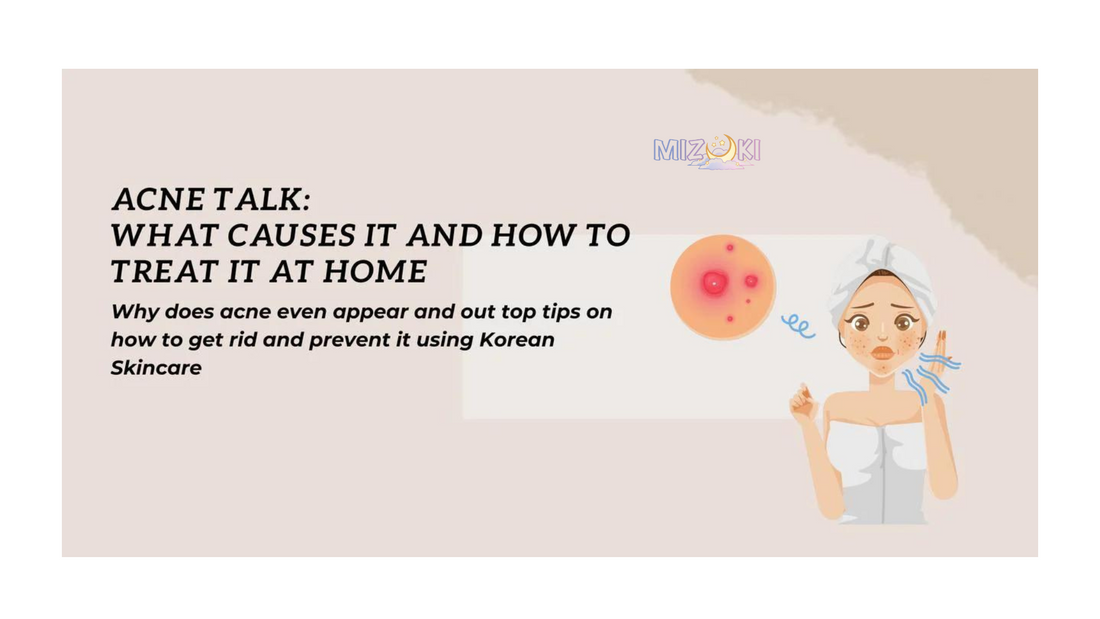 MIZUKI

ACNE TALK:
WHAT CAUSES IT AND HOW TO TREAT IT AT HOME

Why does acne even appear and out top tips on how to get rid and prevent it using Korean Skincare